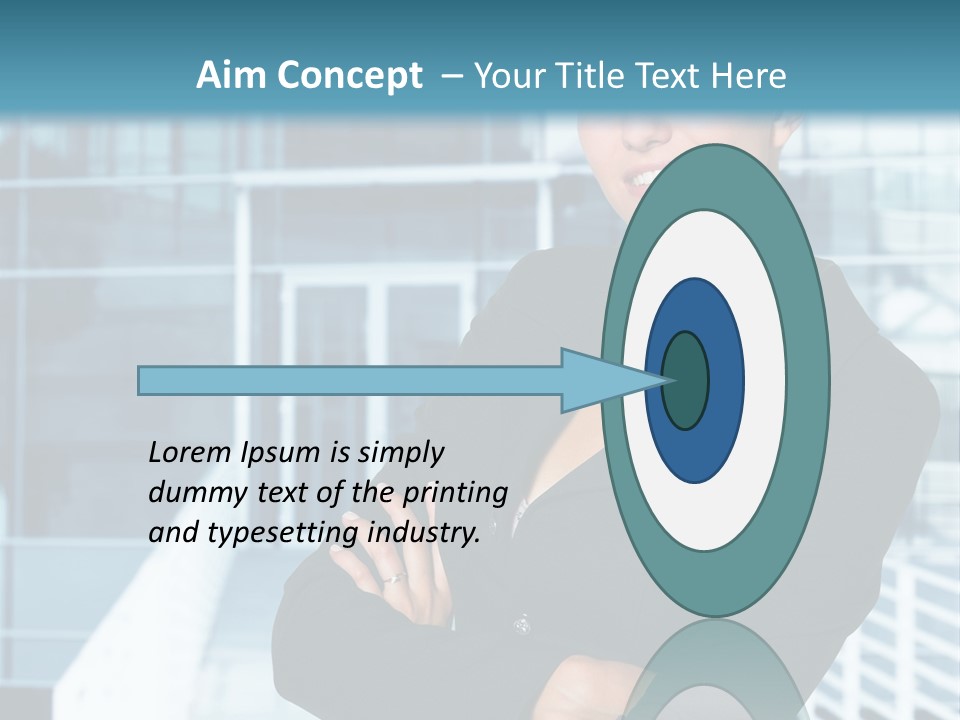 Aim Concept – Your Title Text Here

Lorem Ipsum is simply dummy text of the printing and typesetting industry.